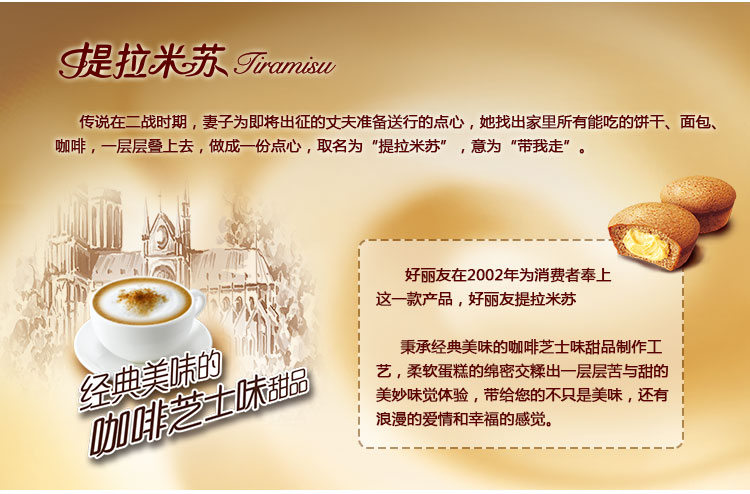 提拉米苏 Tiramisu

传说在二战时期，妻子为即将出征的丈夫准备送行的点心，她找出家里所有能吃的饼干、面包、咖啡，一层层叠上去，做成一份点心，取名为“提拉米苏”，意为“带我走”。

经典美味的
咖啡芝士味甜品

好丽友在2002年为消费者奉上这一款产品，好丽友提拉米苏

秉承经典美味的咖啡芝士味甜品制作工艺，柔软蛋糕的绵密交糅出一层层苦与甜的美妙味觉体验，带给您的不只是美味，还有浪漫的爱情和幸福的感觉。